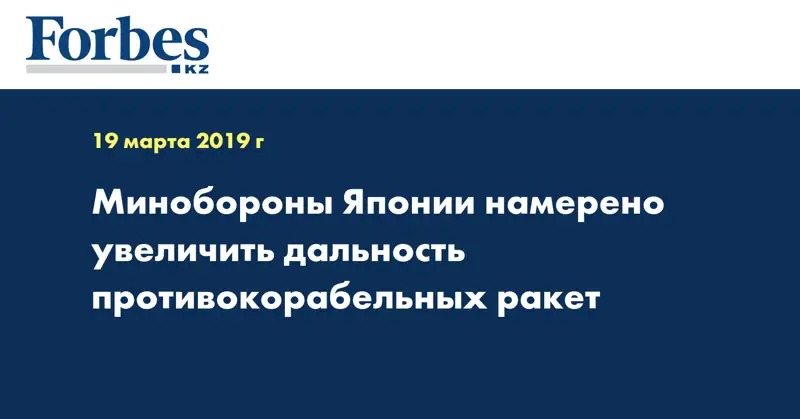 Forbes
KZ

19 марта 2019 г

Минобороны Японии намерено увеличить дальность противокорабельных ракет